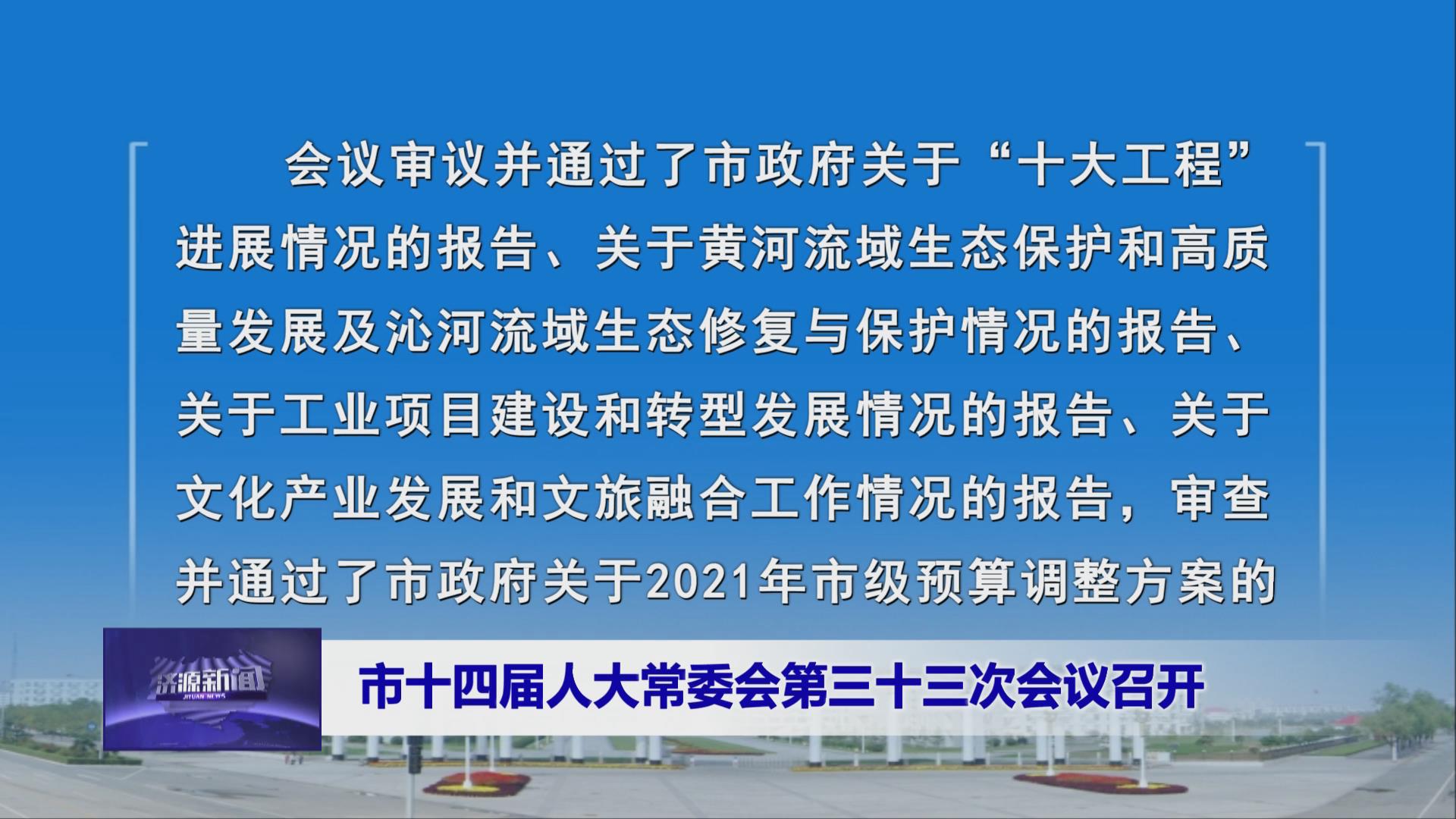 会议审议并通过了市政府关于“十大工程”进展情况的报告、关于黄河流域生态保护和高质量发展及沁河流域生态修复与保护情况的报告、关于工业项目建设和转型发展情况的报告、关于文化产业发展和文旅融合工作情况的报告，审查并通过了市政府关于2021年市级预算调整方案的

济源新闻
JIYUAN NEWS

市十四届人大常委会第三十三次会议召开